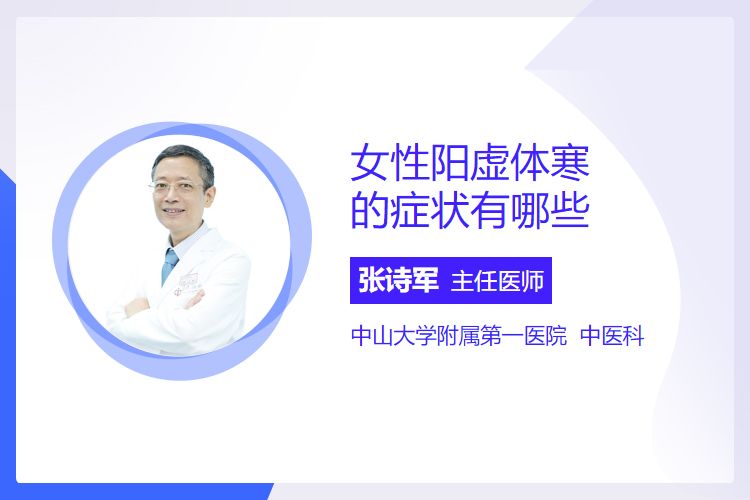 女性阳虚体寒的症状有哪些

张诗军 主任医师

中山大学附属第一医院 中医科